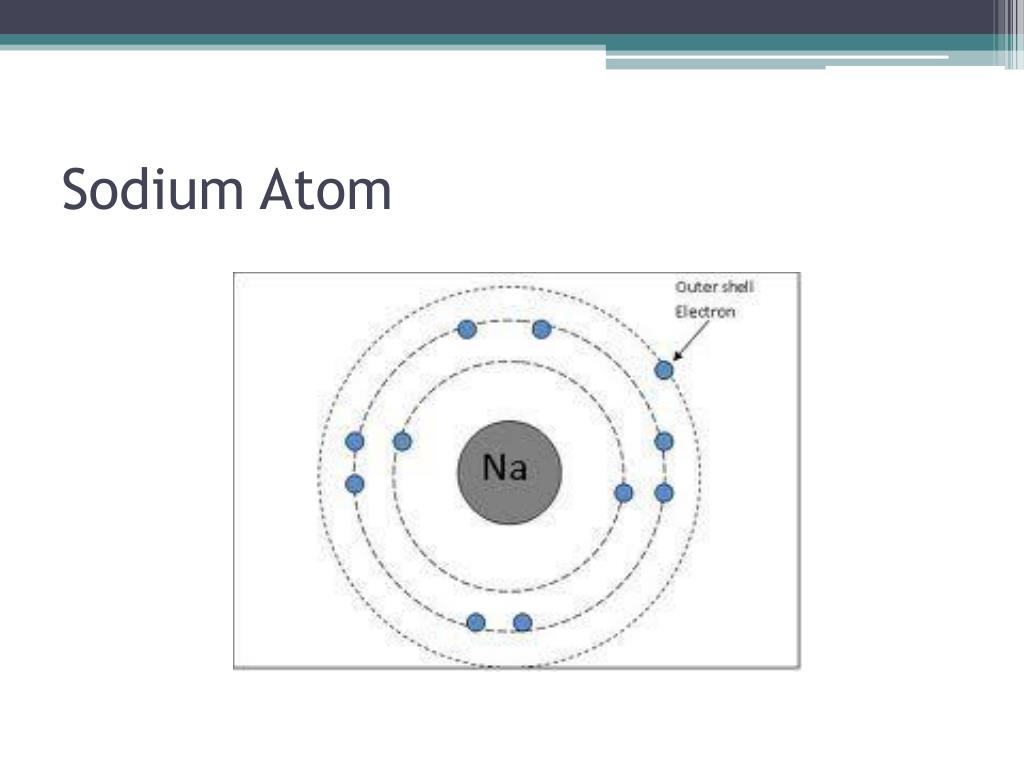 Sodium Atom

Outer shell Electron

Na